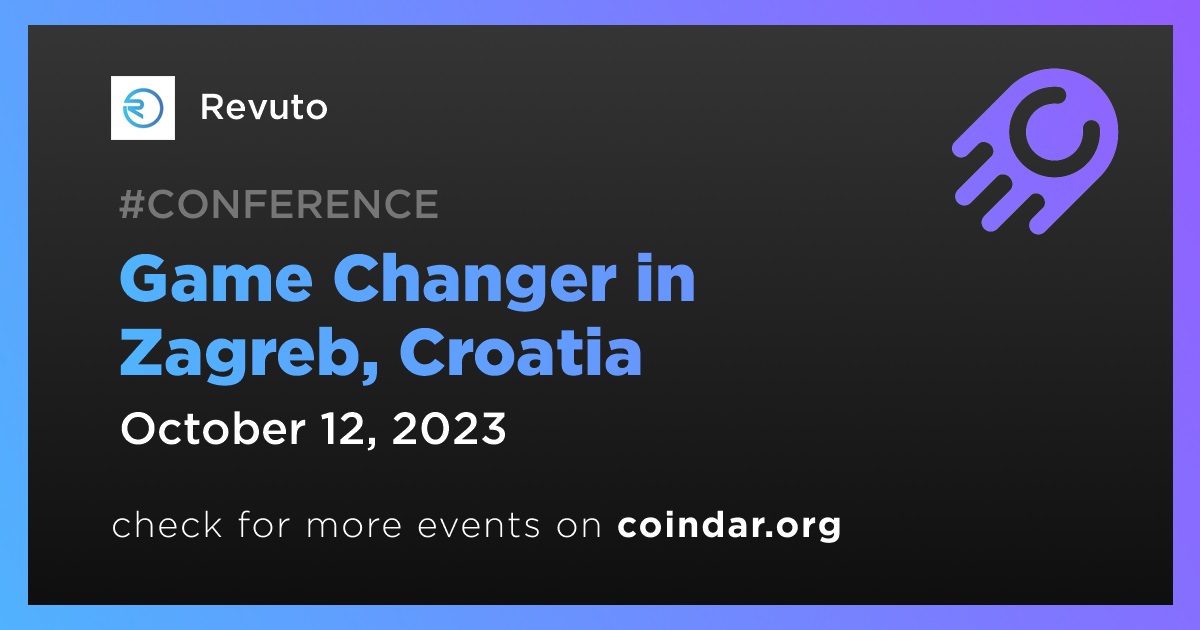 Revuto

#CONFERENCE

Game Changer in Zagreb, Croatia

October 12, 2023

check for more events on coindar.org